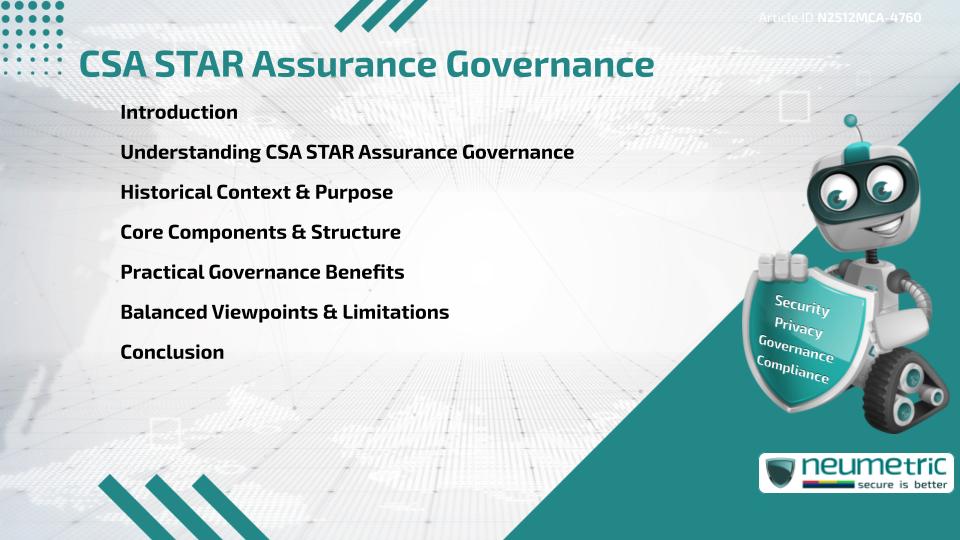 Article ID: N2512MCA-4760

CSA STAR Assurance Governance

Introduction

Understanding CSA STAR Assurance Governance

Historical Context & Purpose

Core Components & Structure

Practical Governance Benefits

Balanced Viewpoints & Limitations

Conclusion

Security
Privacy
Governance
Compliance

neumetric
secure is better